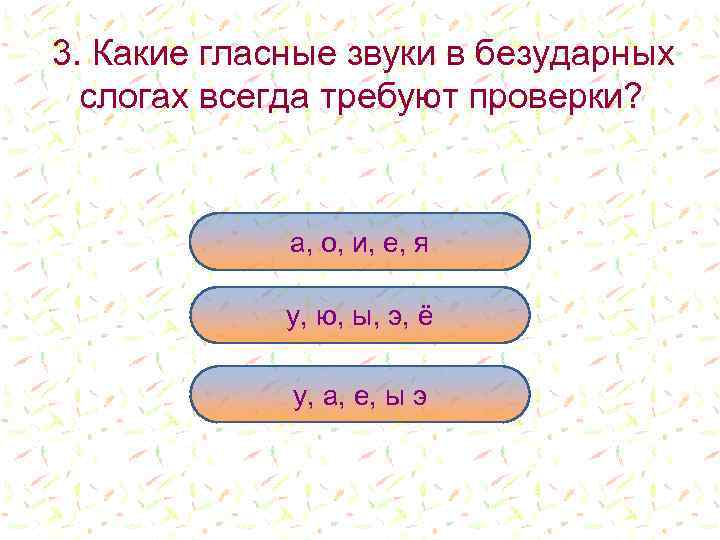 3. Какие гласные звуки в безударных слогах всегда требуют проверки?

а, о, и, е, я

у, ю, ы, э, ё

у, а, е, ы э